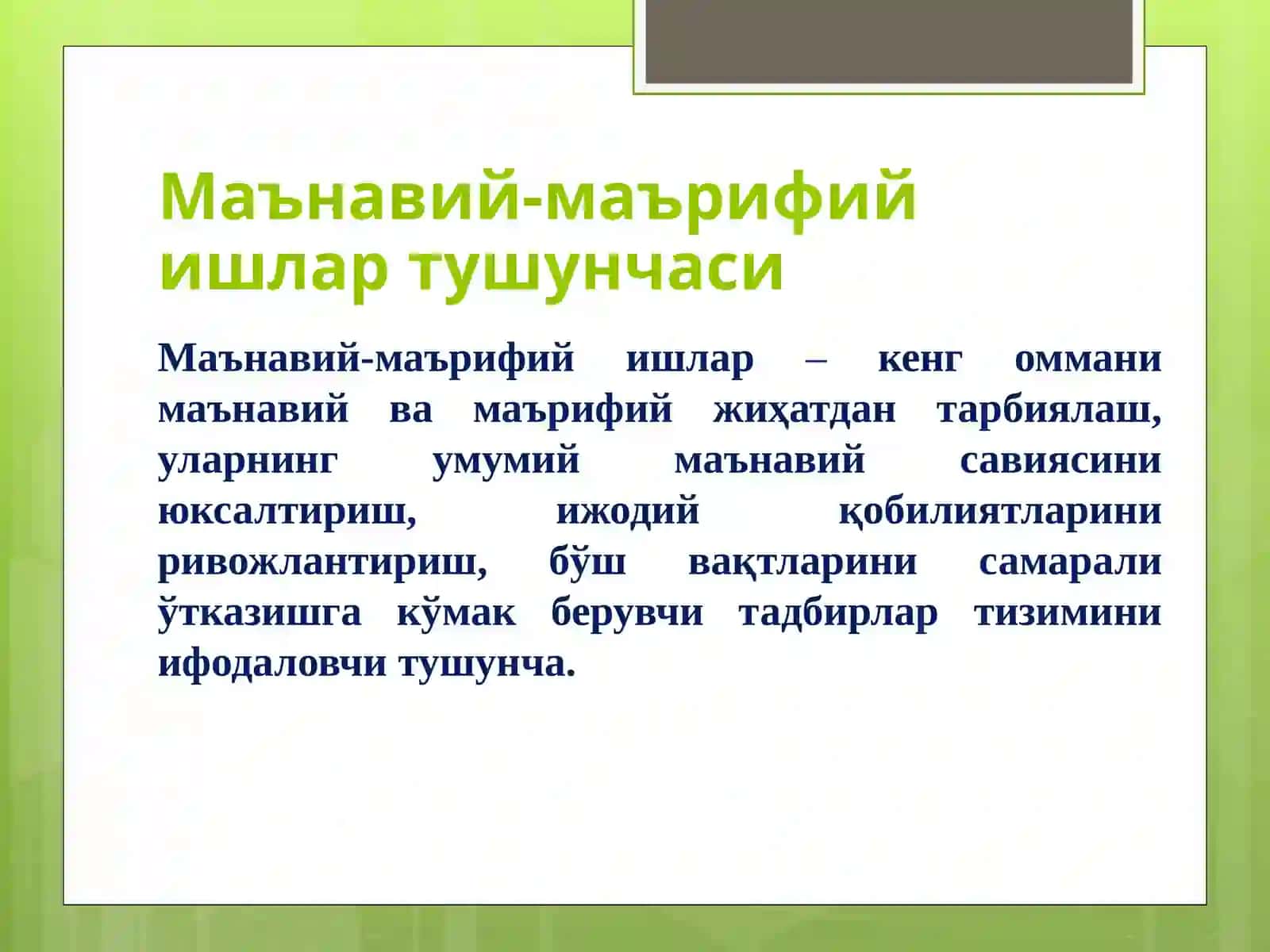 Маънавий-маърифий ишлар тушунчаси

Маънавий-маърифий ишлар – кенг оммани маънавий ва маърифий жиҳатдан тарбиялаш, уларнинг умумий маънавий савиясини юксалтириш, ижодий қобилиятларини ривожлантириш, бўш вақтларини самарали ўтказишга кўмак берувчи тадбирлар тизимини ифодаловчи тушунча.